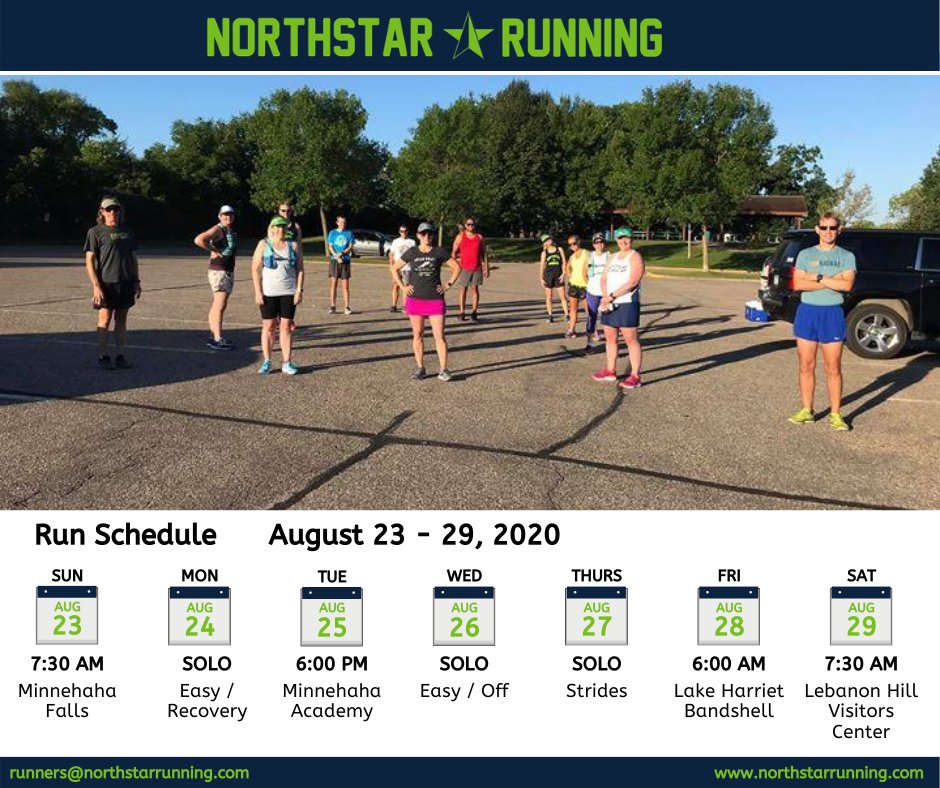 NORTHSTAR RUNNING

Run Schedule August 23 - 29, 2020

SUN
AUG
23
7:30 AM
Minnehaha Falls

MON
AUG
24
SOLO
Easy / Recovery

TUE
AUG
25
6:00 PM
Minnehaha Academy

WED
AUG
26
SOLO
Easy / Off

THURS
AUG
27
SOLO
Strides

FRI
AUG
28
6:00 AM
Lake Harriet Bandshell

SAT
AUG
29
7:30 AM
Lebanon Hill Visitors Center

runners@northstarrunning.com
www.northstarrunning.com